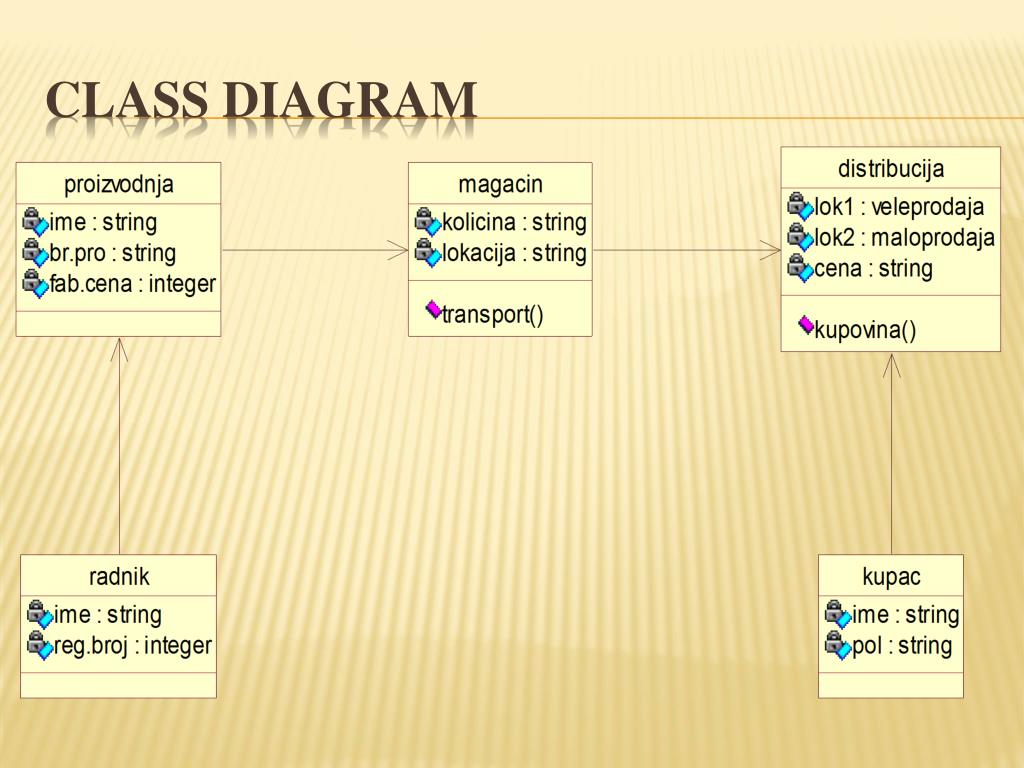 CLASS DIAGRAM

proizvodnja
ime : string
br.pro : string
fab.cena : integer

magacin
kolicina : string
lokacija : string
transport()

distribucija
lok1 : veleprodaja
lok2 : maloprodaja
cena : string
kupovina()

radnik
ime : string
reg.broj : integer

kupac
ime : string
pol : string